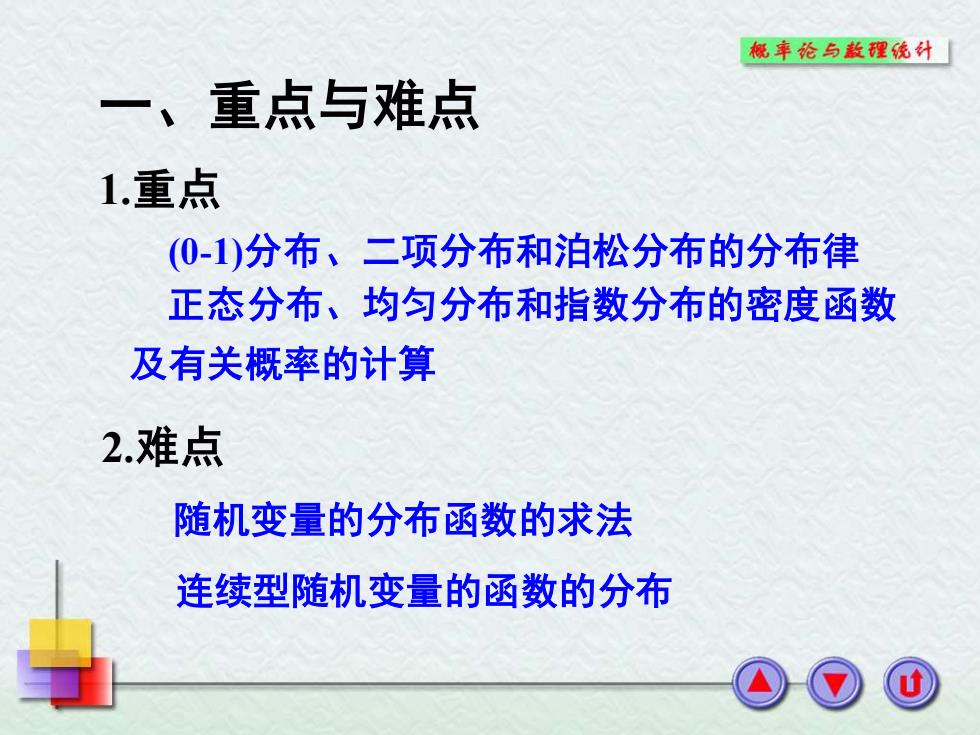 概率论与数理统计

一、重点与难点

1.重点

(0-1)分布、二项分布和泊松分布的分布律

正态分布、均匀分布和指数分布的密度函数及有关概率的计算

2.难点

随机变量的分布函数的求法

连续型随机变量的函数的分布